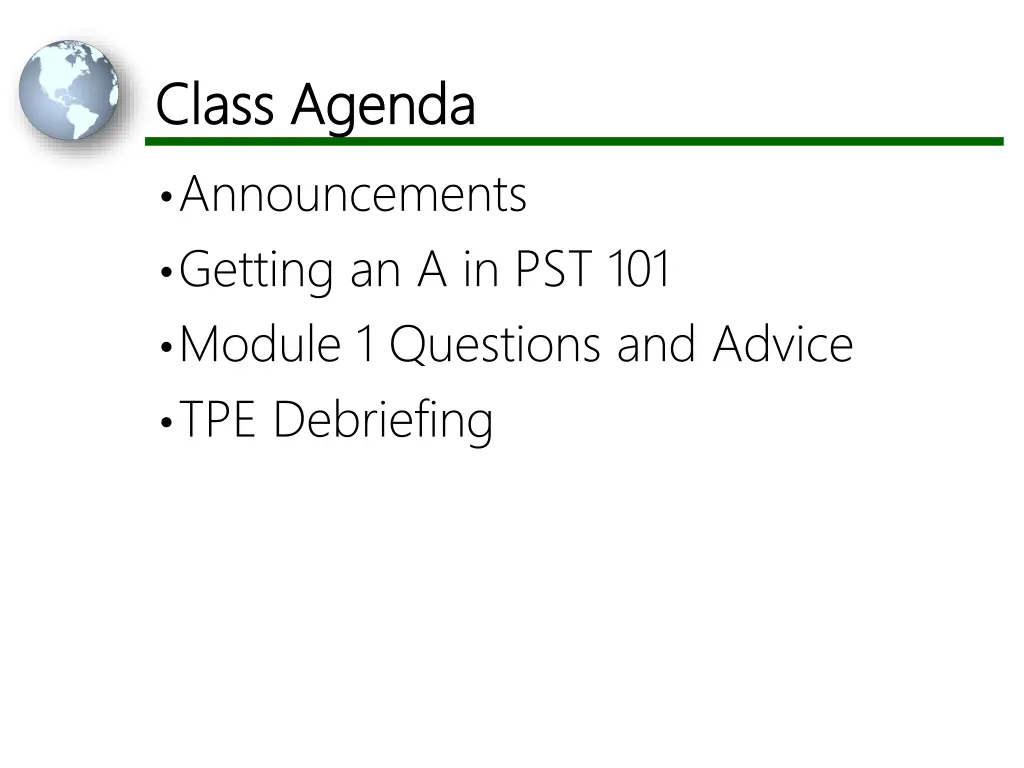 Class Agenda

• Announcements
• Getting an A in PST 101
• Module 1 Questions and Advice
• TPE Debriefing